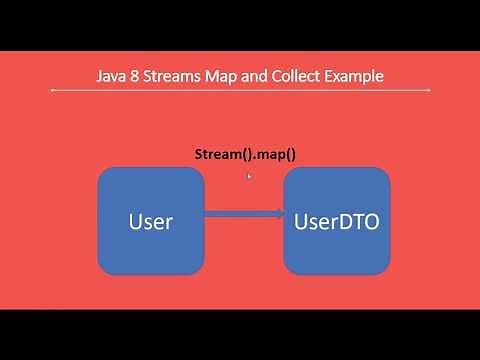 Java 8 Streams Map and Collect Example

Stream().map()

User

UserDTO